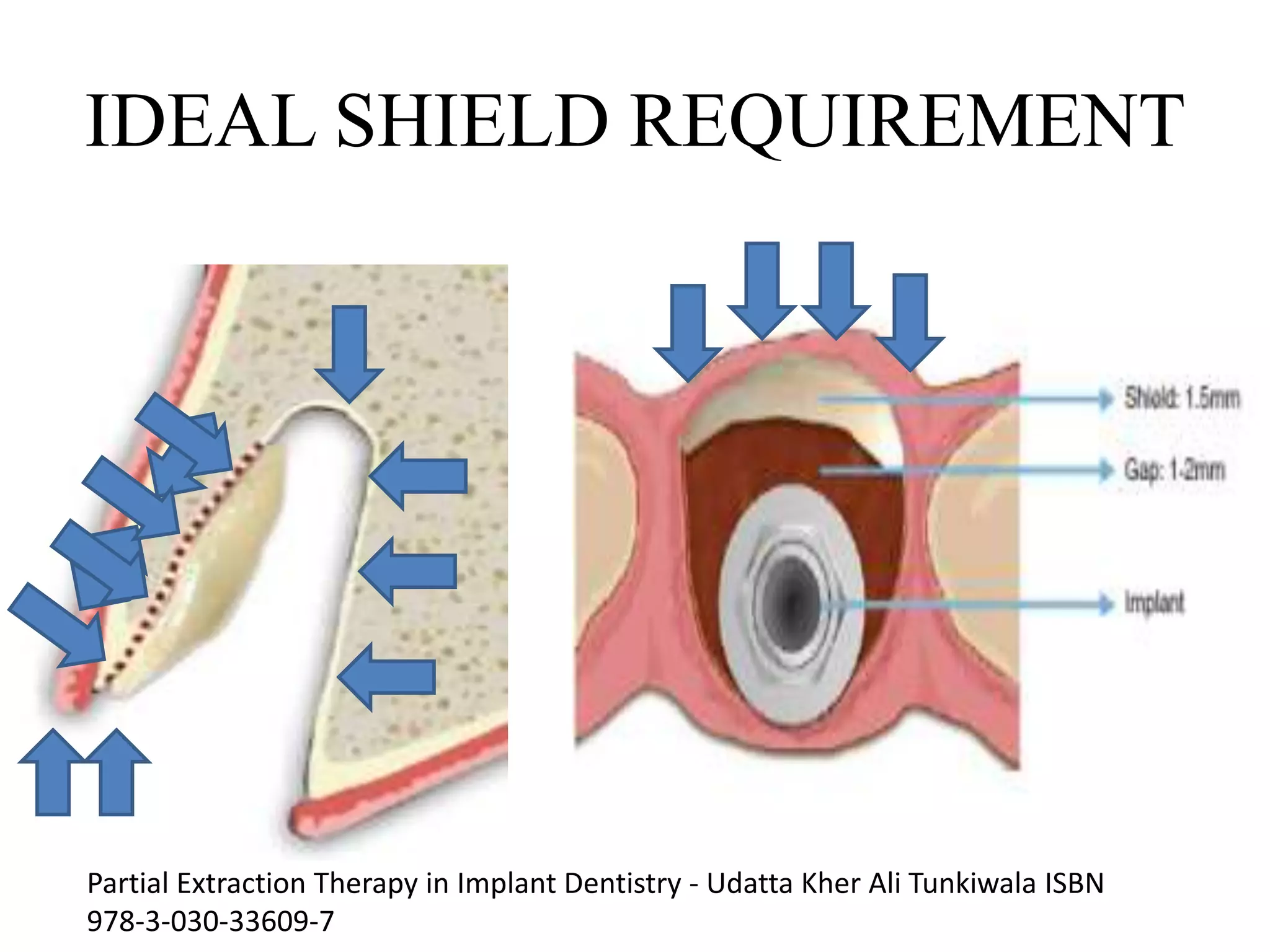 IDEAL SHIELD REQUIREMENT

Shield: 1.5mm

Gap: 1-2mm

Implant

Partial Extraction Therapy in Implant Dentistry - Udatta Kher Ali Tunkiwala ISBN 978-3-030-33609-7